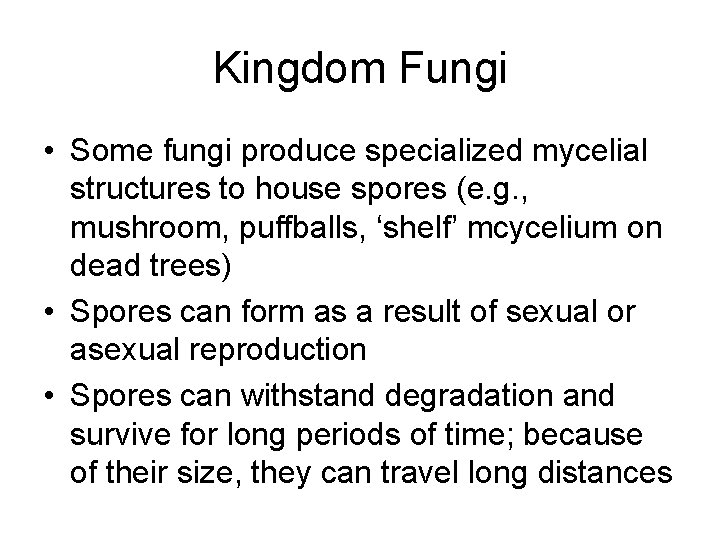 Kingdom Fungi

• Some fungi produce specialized mycelial structures to house spores (e.g., mushroom, puffballs, ‘shelf’ mcycelium on dead trees)
• Spores can form as a result of sexual or asexual reproduction
• Spores can withstand degradation and survive for long periods of time; because of their size, they can travel long distances